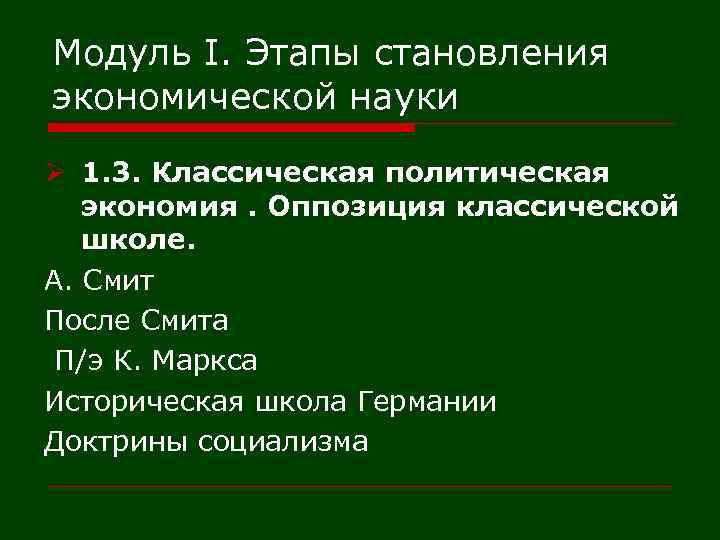 Модуль I. Этапы становления экономической науки

1.3. Классическая политическая экономия . Оппозиция классической школе.

А. Смит

После Смита

П/э К. Маркса

Историческая школа Германии

Доктрины социализма